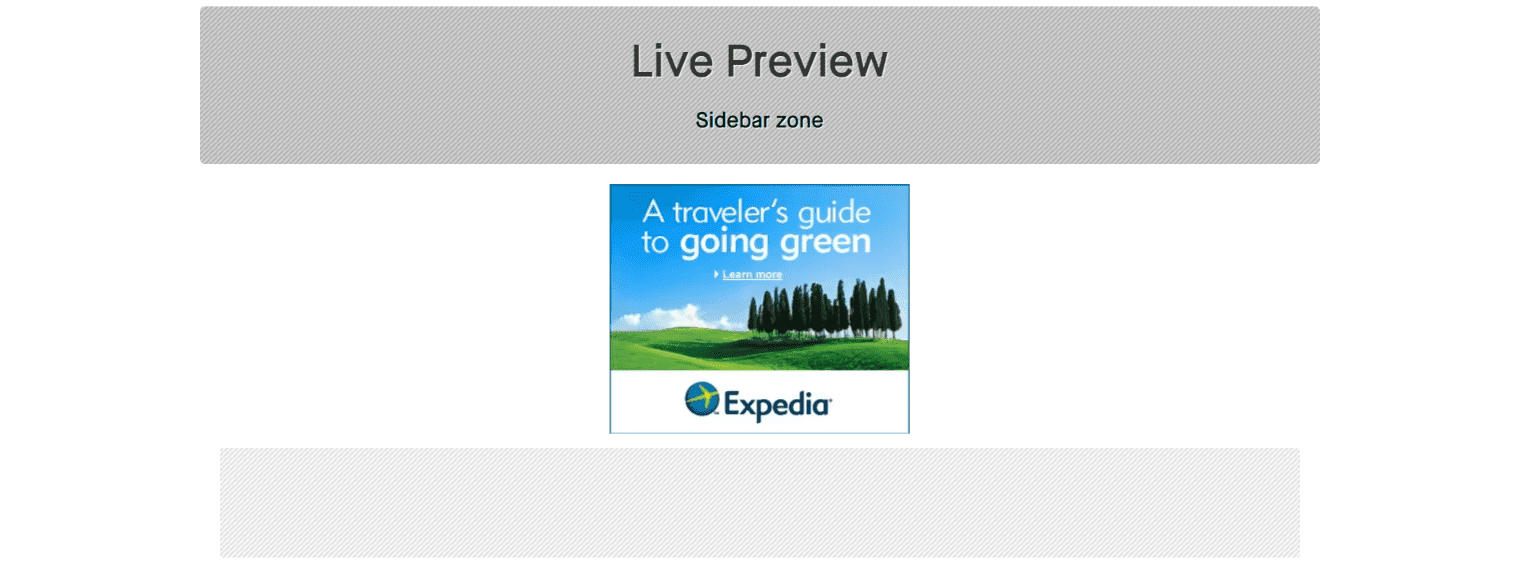 Live Preview

Sidebar zone

A traveler's guide to going green

Learn more

Expedia